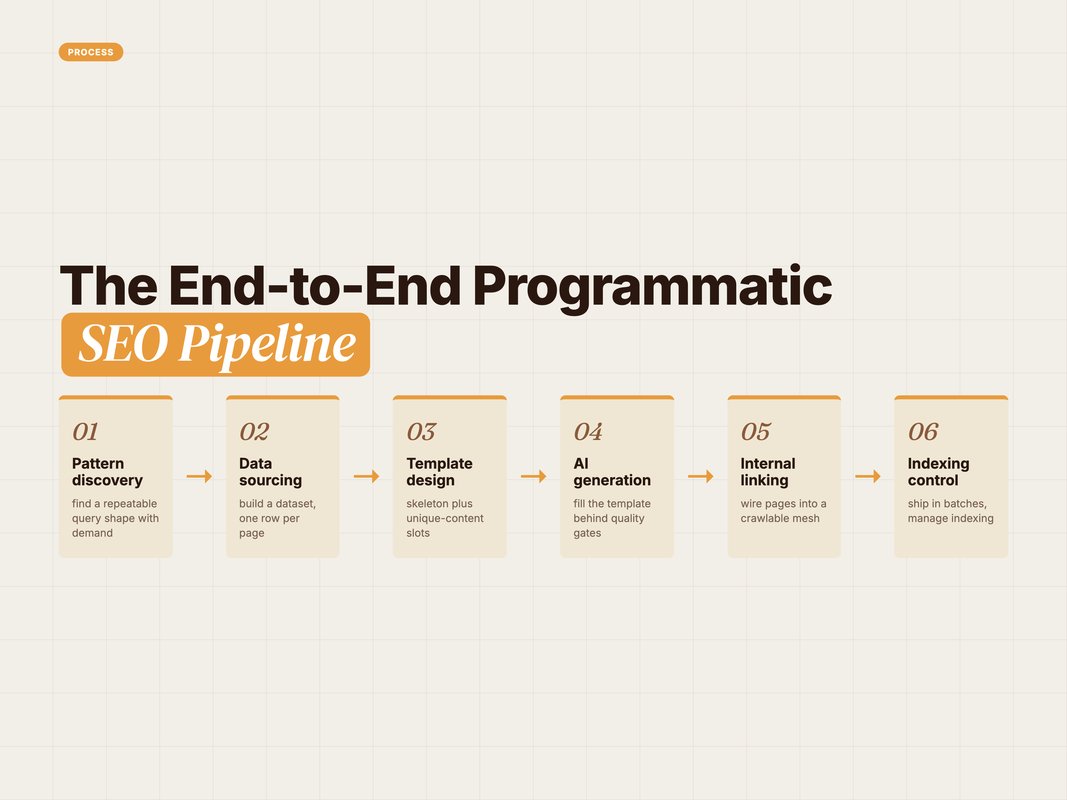 PROCESS

The End-to-End Programmatic SEO Pipeline

01
Pattern discovery
find a repeatable query shape with demand

02
Data sourcing
build a dataset, one row per page

03
Template design
skeleton plus unique-content slots

04
AI generation
fill the template behind quality gates

05
Internal linking
wire pages into a crawlable mesh

06
Indexing control
ship in batches, manage indexing